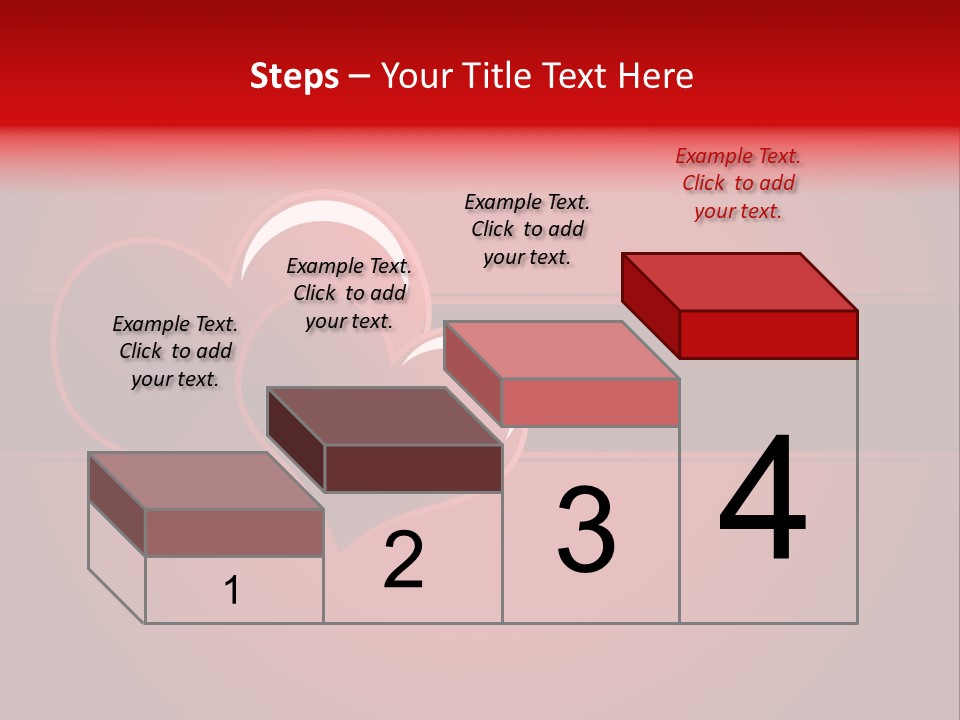 Steps – Your Title Text Here

Example Text. Click to add your text.

Example Text. Click to add your text.

Example Text. Click to add your text.

Example Text. Click to add your text.

1

2

3

4